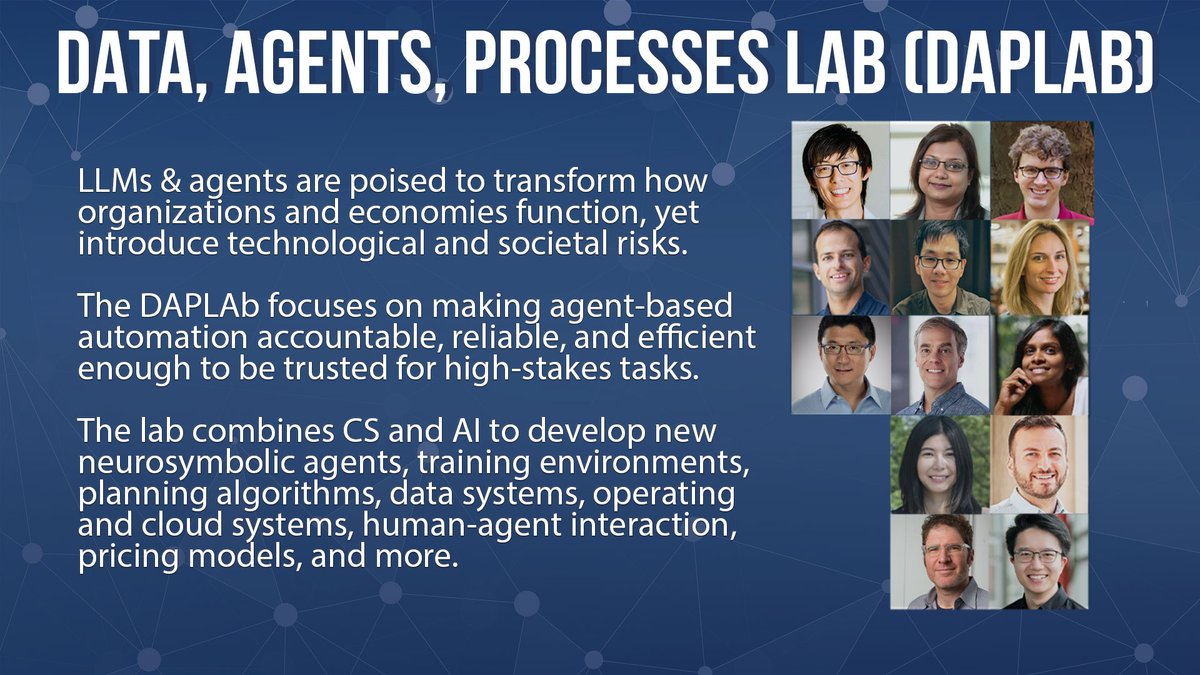 DATA, AGENTS, PROCESSES LAB (DAPLAB)

LLMs & agents are poised to transform how organizations and economies function, yet introduce technological and societal risks.

The DAPLAb focuses on making agent-based automation accountable, reliable, and efficient enough to be trusted for high-stakes tasks.

The lab combines CS and AI to develop new neurosymbolic agents, training environments, planning algorithms, data systems, operating and cloud systems, human-agent interaction, pricing models, and more.